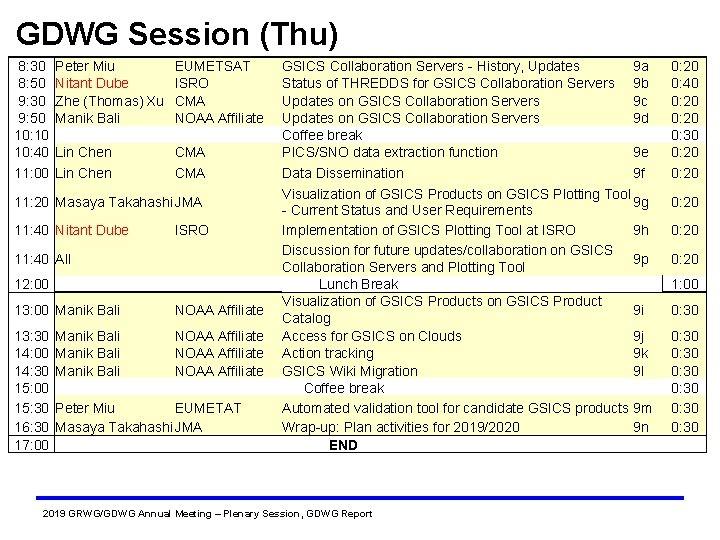 GDWG Session (Thu)

| | | | | | |
|---|---|---|---|---|---|
| 8:30 | Peter Miu | EUMETSAT | GSICS Collaboration Servers - History, Updates | 9a | 0:20 |
| 8:50 | Nitant Dube | ISRO | Status of THREDDS for GSICS Collaboration Servers | 9b | 0:40 |
| 9:30 | Zhe (Thomas) Xu | CMA | Updates on GSICS Collaboration Servers | 9c | 0:20 |
| 9:50 | Manik Bali | NOAA Affiliate | Updates on GSICS Collaboration Servers | 9d | 0:20 |
| 10:10 | | | Coffee break | | 0:30 |
| 10:40 | Lin Chen | CMA | PICS/SNO data extraction function | 9e | 0:20 |
| 11:00 | Lin Chen | CMA | Data Dissemination | 9f | 0:20 |
| 11:20 | Masaya Takahashi | JMA | Visualization of GSICS Products on GSICS Plotting Tool - Current Status and User Requirements | 9g | 0:20 |
| 11:40 | Nitant Dube | ISRO | Implementation of GSICS Plotting Tool at ISRO | 9h | 0:20 |
| 11:40 | All | | Discussion for future updates/collaboration on GSICS Collaboration Servers and Plotting Tool | 9p | 0:20 |
| 12:00 | | | Lunch Break | | 1:00 |
| 13:00 | Manik Bali | NOAA Affiliate | Visualization of GSICS Products on GSICS Product Catalog | 9i | 0:30 |
| 13:30 | Manik Bali | NOAA Affiliate | Access for GSICS on Clouds | 9j | 0:30 |
| 14:00 | Manik Bali | NOAA Affiliate | Action tracking | 9k | 0:30 |
| 14:30 | Manik Bali | NOAA Affiliate | GSICS Wiki Migration | 9l | 0:30 |
| 15:00 | | | Coffee break | | 0:30 |
| 15:30 | Peter Miu | EUMETAT | Automated validation tool for candidate GSICS products | 9m | 0:30 |
| 16:30 | Masaya Takahashi | JMA | Wrap-up: Plan activities for 2019/2020 | 9n | 0:30 |
| 17:00 | | | END | | |

2019 GRWG/GDWG Annual Meeting – Plenary Session, GDWG Report